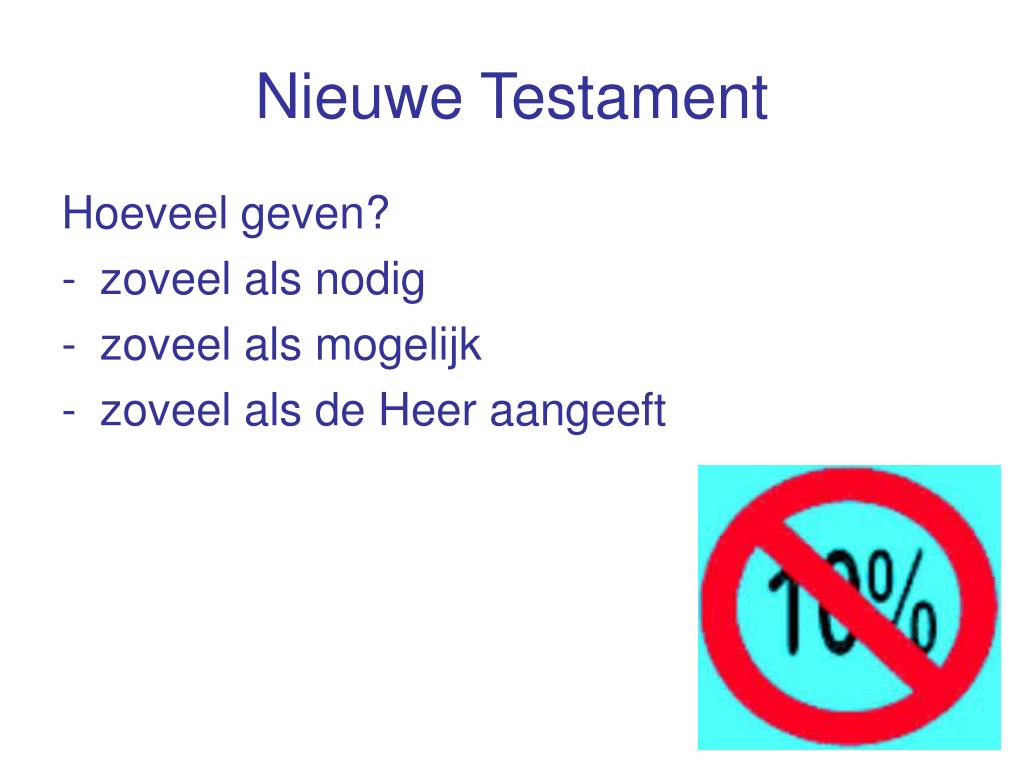 Nieuwe Testament

Hoeveel geven?
- zoveel als nodig
- zoveel als mogelijk
- zoveel als de Heer aangeeft

10%